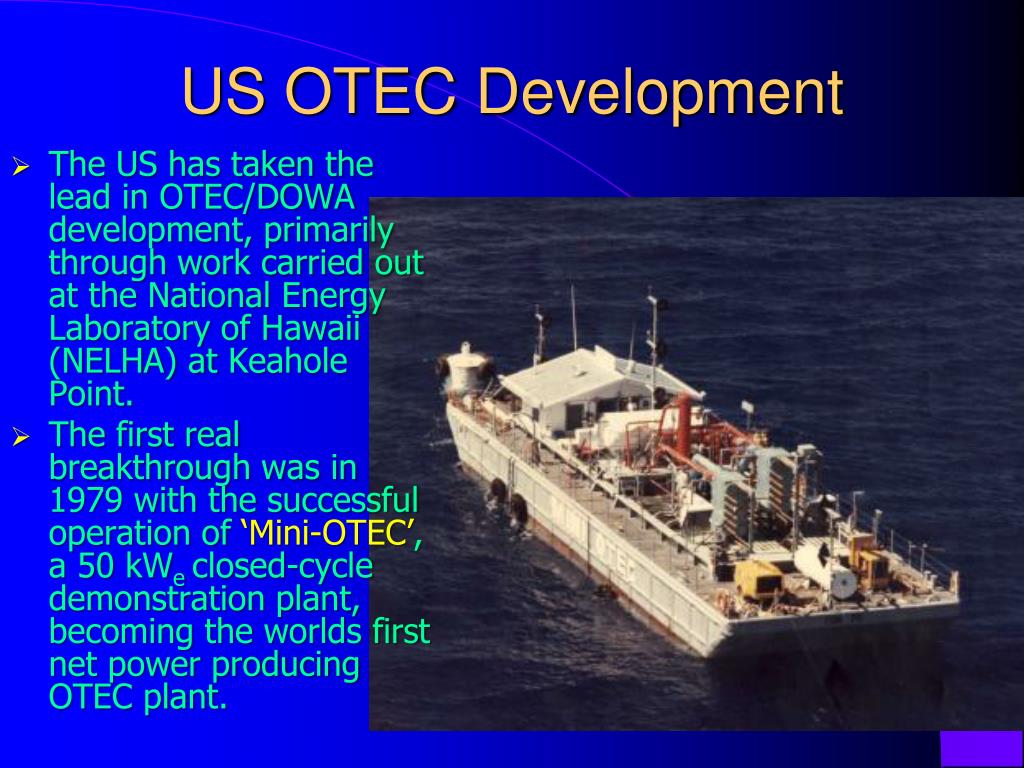 US OTEC Development

➢ The US has taken the lead in OTEC/DOWA development, primarily through work carried out at the National Energy Laboratory of Hawaii (NELHA) at Keahole Point.

➢ The first real breakthrough was in 1979 with the successful operation of ‘Mini-OTEC’, a 50 kW$_e$ closed-cycle demonstration plant, becoming the worlds first net power producing OTEC plant.

MINI OTEC